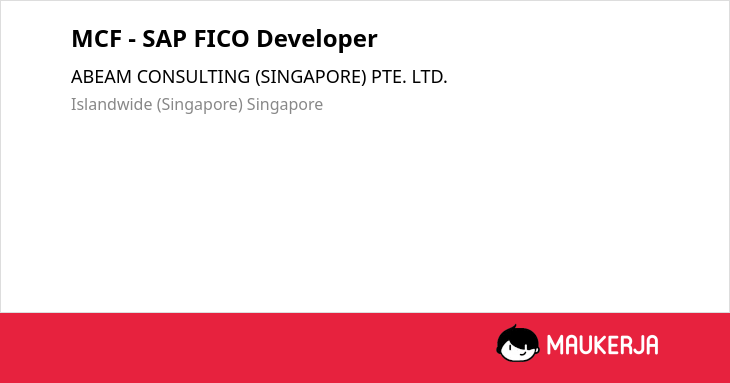 MCF - SAP FICO Developer

ABEAM CONSULTING (SINGAPORE) PTE. LTD.

Islandwide (Singapore) Singapore

MAUKERJA